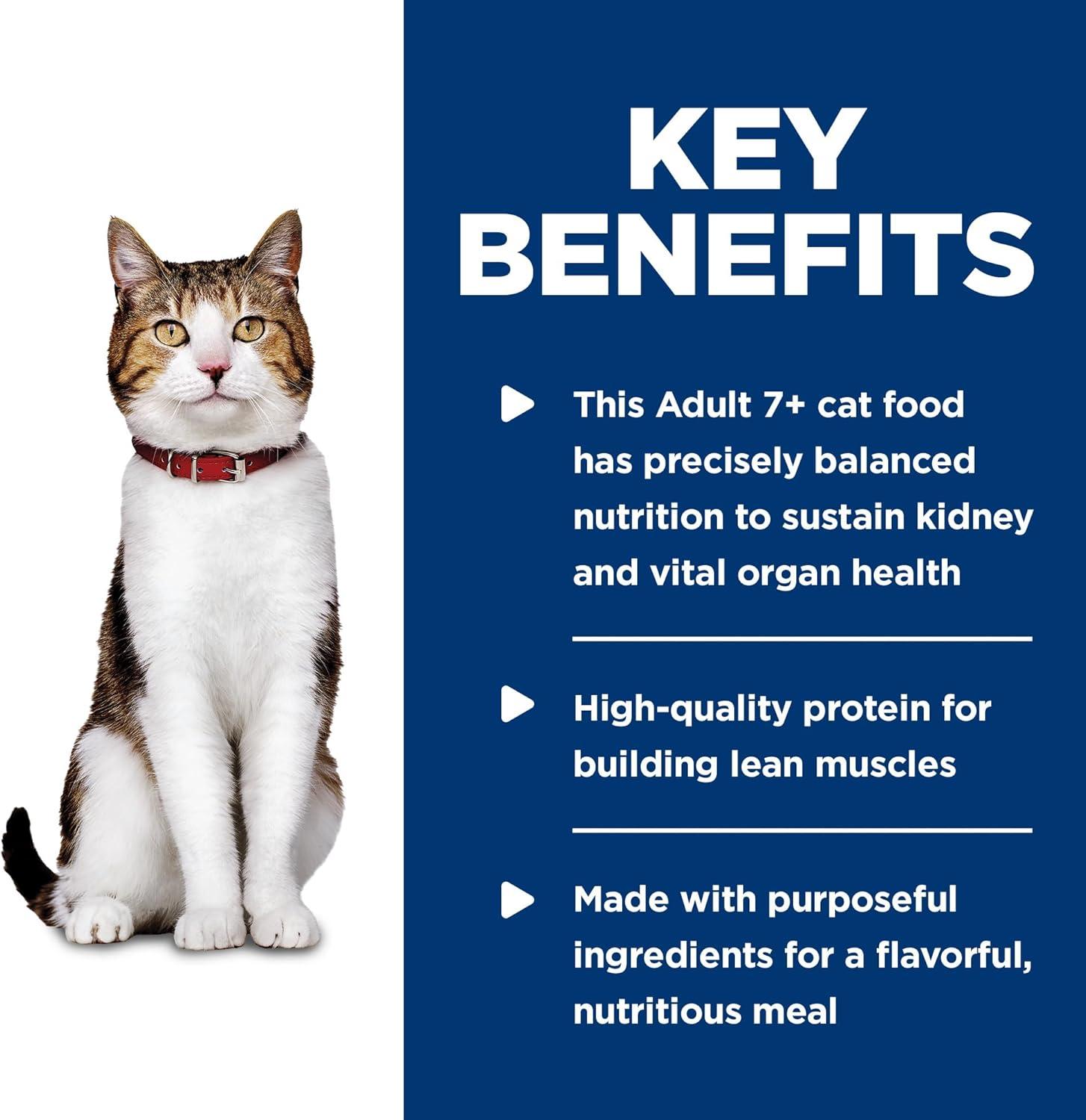 KEY BENEFITS

This Adult 7+ cat food has precisely balanced nutrition to sustain kidney and vital organ health

High-quality protein for building lean muscles

Made with purposeful ingredients for a flavorful, nutritious meal